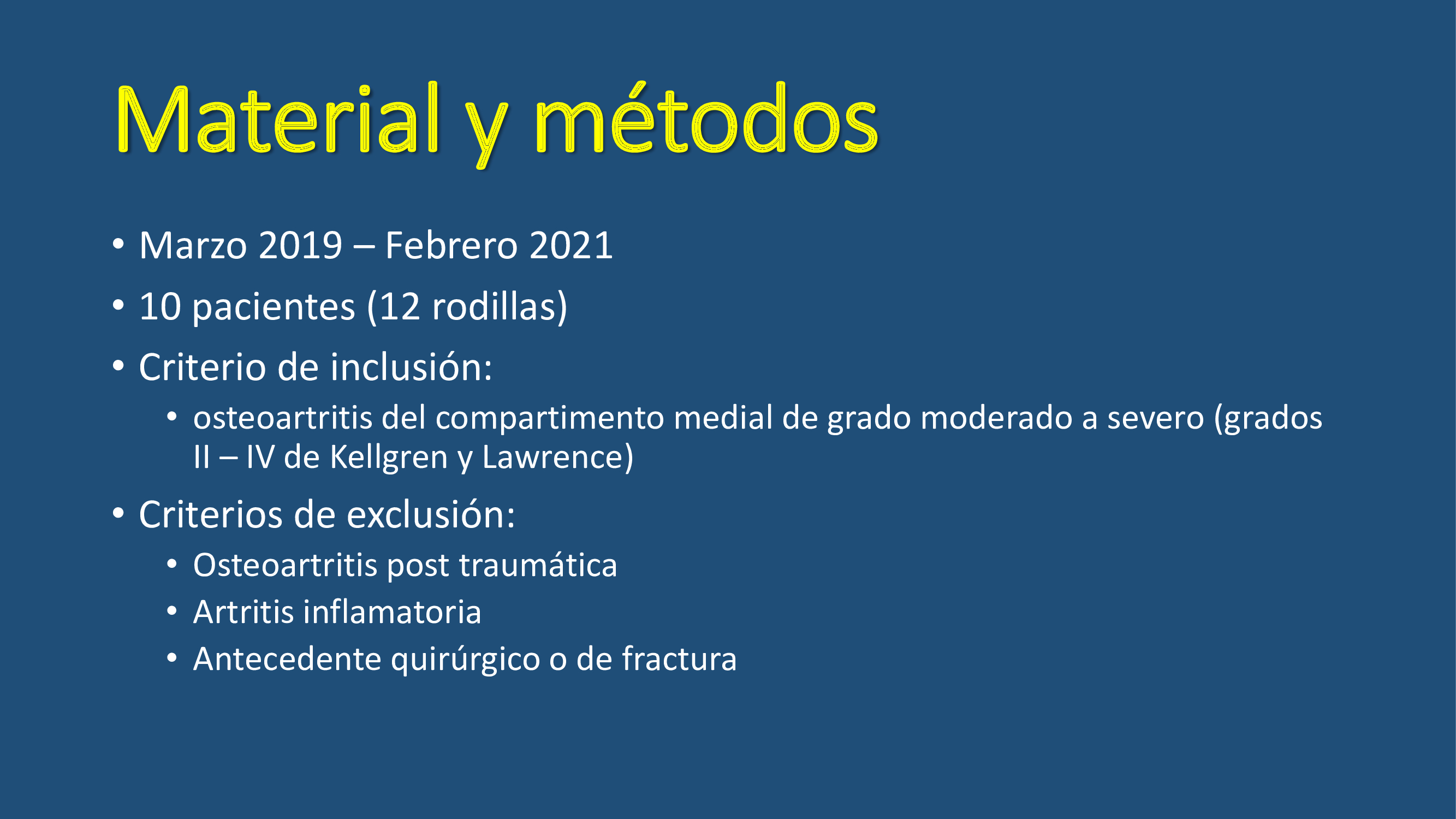 Material y métodos

• Marzo 2019 – Febrero 2021
• 10 pacientes (12 rodillas)
• Criterio de inclusión:
  • osteoartritis del compartimento medial de grado moderado a severo (grados II – IV de Kellgren y Lawrence)
• Criterios de exclusión:
  • Osteoartritis post traumática
  • Artritis inflamatoria
  • Antecedente quirúrgico o de fractura